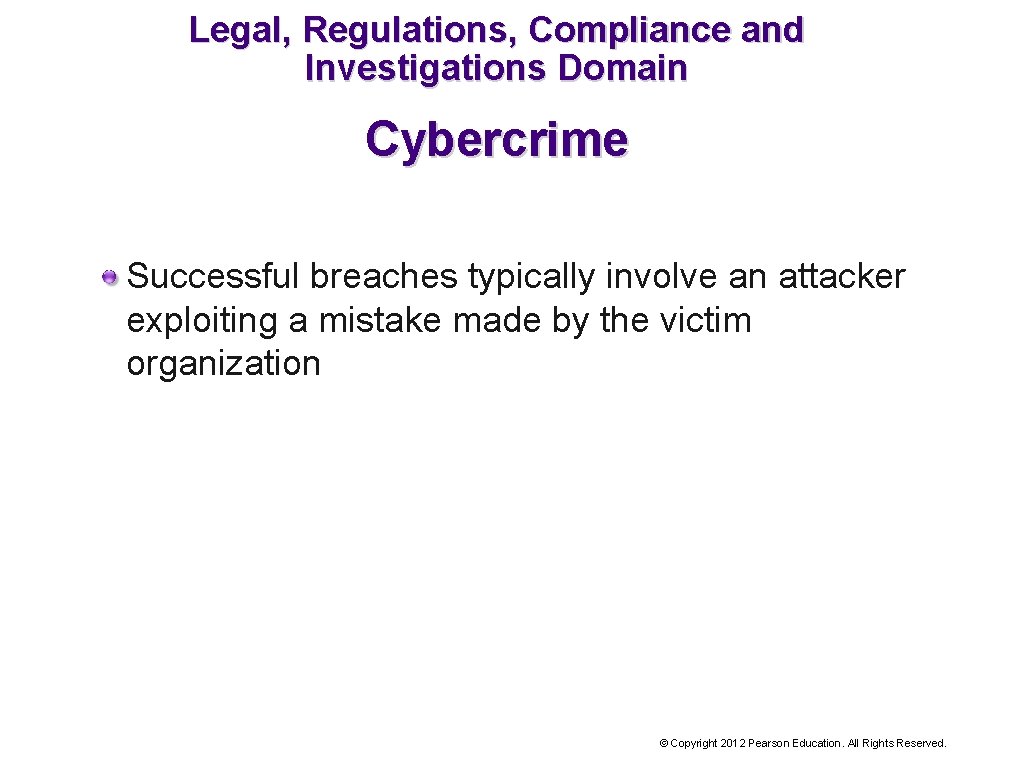 Legal, Regulations, Compliance and Investigations Domain

Cybercrime

Successful breaches typically involve an attacker exploiting a mistake made by the victim organization

© Copyright 2012 Pearson Education. All Rights Reserved.